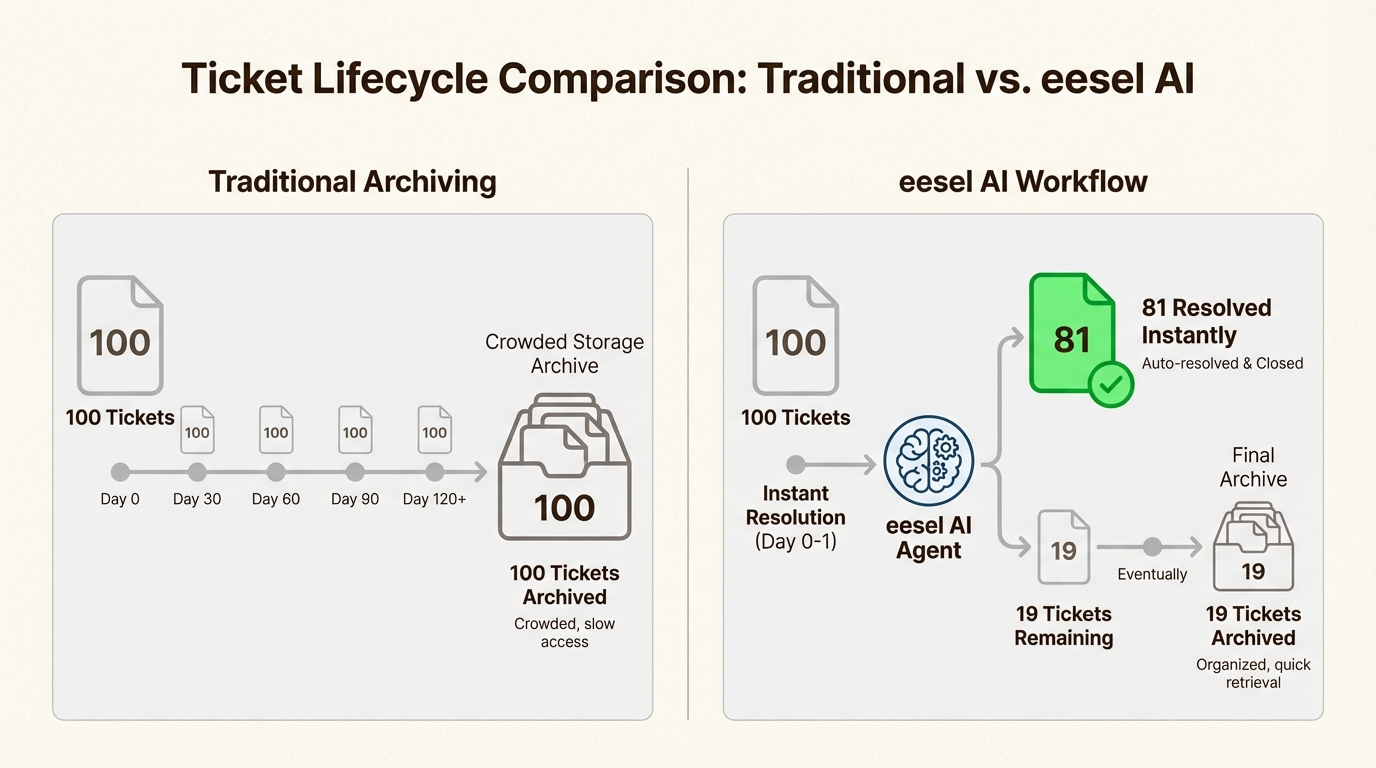 Ticket Lifecycle Comparison: Traditional vs. eesel AI

Traditional Archiving

100

100 Tickets

100 100 100 100

Day 0 Day 30 Day 60 Day 90 Day 120+

Crowded Storage Archive

100

100 Tickets Archived

Crowded, slow access

eesel AI Workflow

100

100 Tickets

Instant Resolution (Day 0-1)

eesel AI Agent

81

81 Resolved Instantly

Auto-resolved & Closed

19

19 Tickets Remaining

Eventually

Final Archive

19

19 Tickets Archived

Organized, quick retrieval